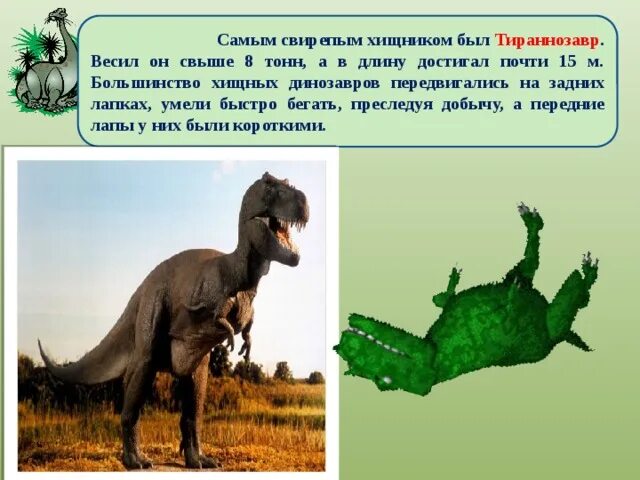 Самым свирепым хищником был Тираннозавр. Весил он свыше 8 тонн, а в длину достигал почти 15 м. Большинство хищных динозавров передвигались на задних лапках, умели быстро бегать, преследуя добычу, а передние лапы у них были короткими.